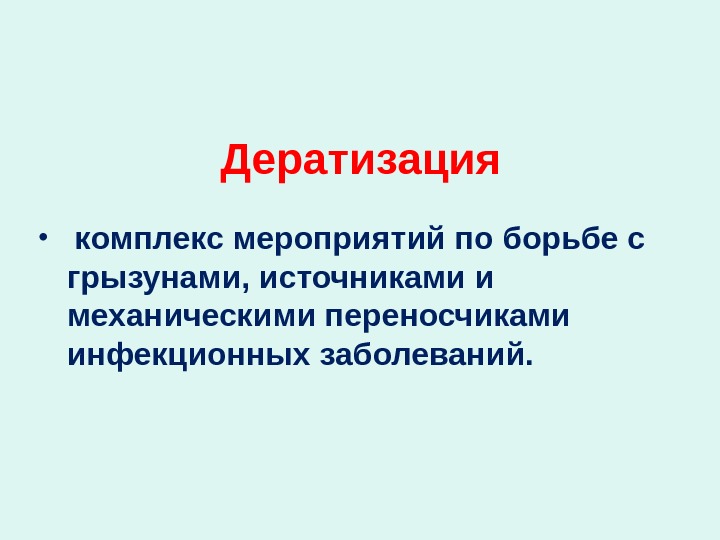 Дератизация

• комплекс мероприятий по борьбе с грызунами, источниками и механическими переносчиками инфекционных заболеваний.